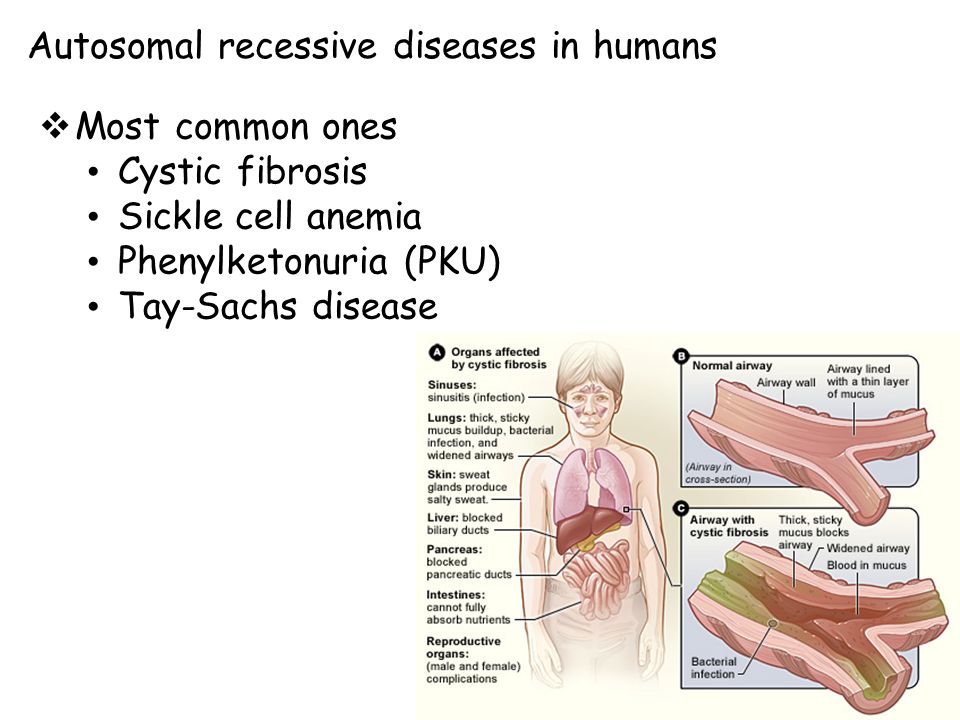 Autosomal recessive diseases in humans

❖ Most common ones
• Cystic fibrosis
• Sickle cell anemia
• Phenylketonuria (PKU)
• Tay-Sachs disease

A Organs affected by cystic fibrosis

Sinuses: sinusitis (infection)

Lungs: thick, sticky mucus buildup, bacterial infection, and widened airways

Skin: sweat glands produce salty sweat.

Liver: blocked biliary ducts

Pancreas: blocked pancreatic ducts

Intestines: cannot fully absorb nutrients

Reproductive organs: (male and female) complications

B Normal airway

Airway wall

Airway lined with a thin layer of mucus

(Airway in cross-section)

C Airway with cystic fibrosis

Thick, sticky mucus blocks airway

Widened airway

Blood in mucus

Bacterial infection